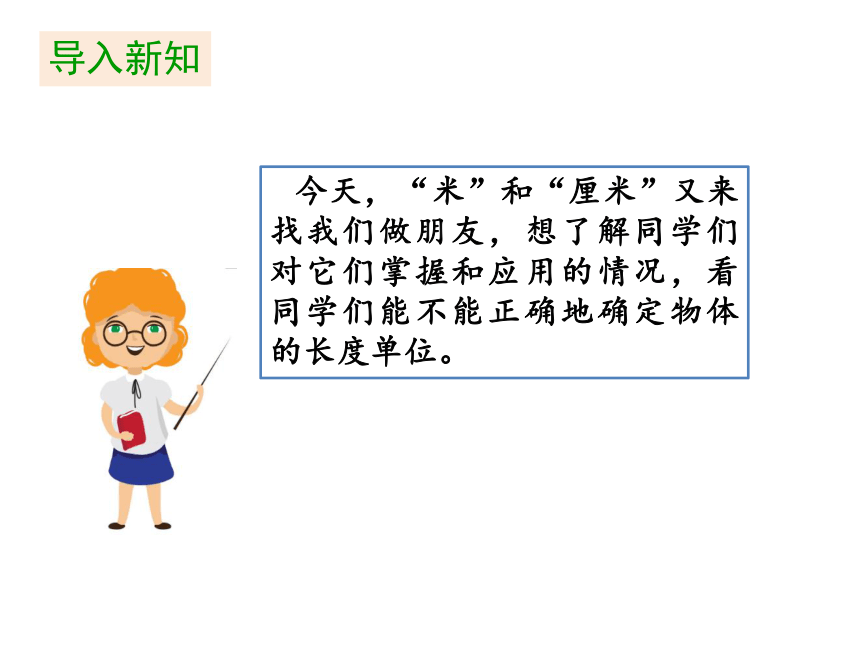 导入新知

今天，“米”和“厘米”又来找我们做朋友，想了解同学们对它们掌握和应用的情况，看同学们能不能正确地确定物体的长度单位。